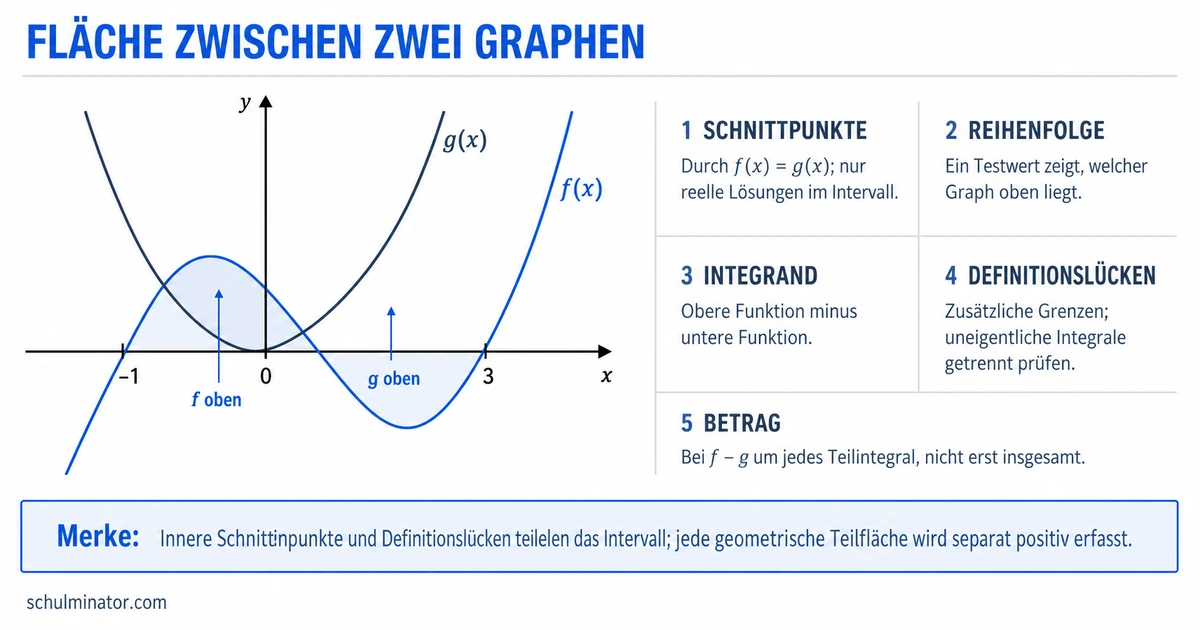 FLÄCHE ZWISCHEN ZWEI GRAPHEN

$y$

$g(x)$

$f(x)$

$-1$

$0$

$3$

$x$

$f$ oben

$g$ oben

1 SCHNITTPUNKTE

Durch $f(x) = g(x)$; nur reelle Lösungen im Intervall.

2 REIHENFOLGE

Ein Testwert zeigt, welcher Graph oben liegt.

3 INTEGRAND

Obere Funktion minus untere Funktion.

4 DEFINITIONSLÜCKEN

Zusätzliche Grenzen; uneigentliche Integrale getrennt prüfen.

5 BETRAG

Bei $f - g$ um jedes Teilintegral, nicht erst insgesamt.

Merke: Innere Schnittinpunkte und Definitionslücken teilelen das Intervall; jede geometrische Teilfläche wird separat positiv erfasst.

schulminator.com